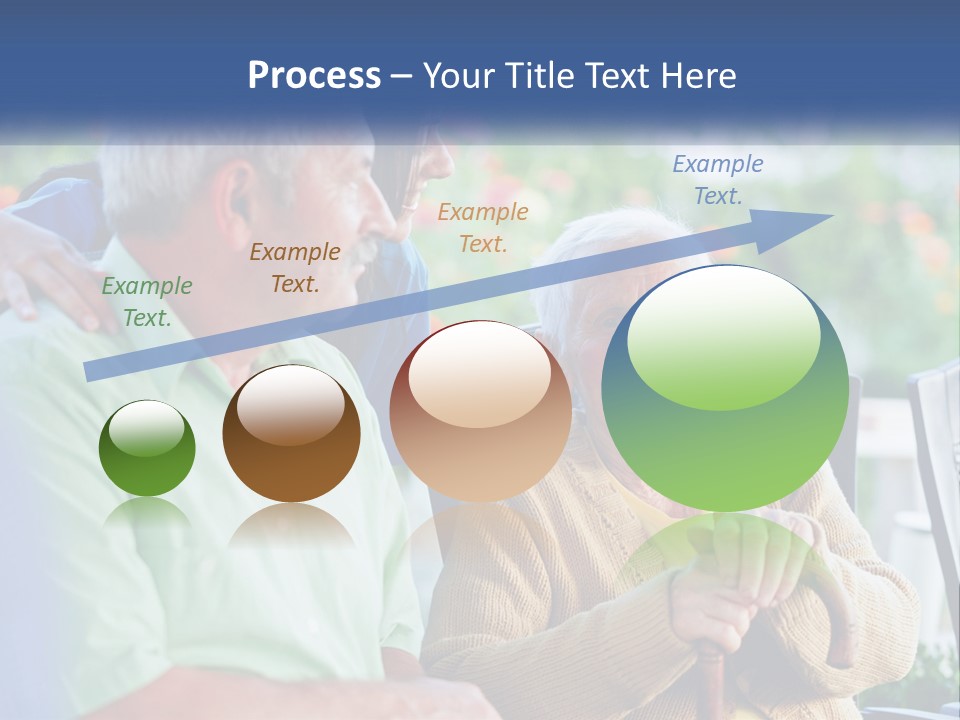 Process – Your Title Text Here

Example Text.

Example Text.

Example Text.

Example Text.